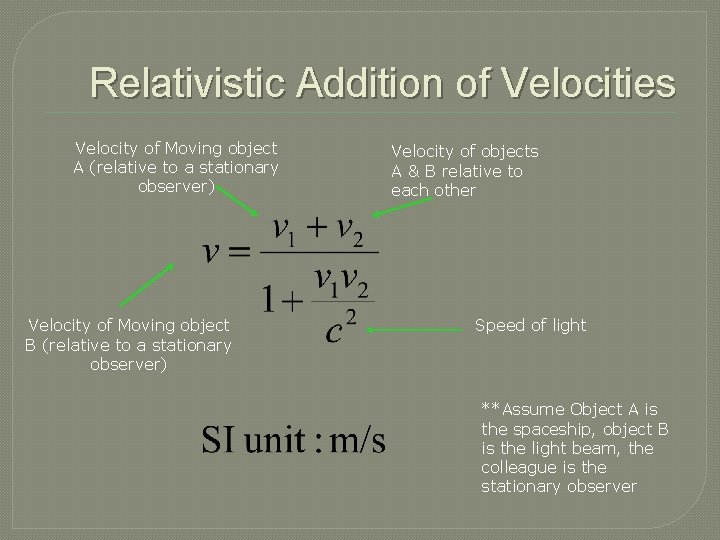 Relativistic Addition of Velocities

Velocity of Moving object A (relative to a stationary observer)

Velocity of objects A & B relative to each other

$v = \frac{v_1 + v_2}{1 + \frac{v_1 v_2}{c^2}}$

Velocity of Moving object B (relative to a stationary observer)

Speed of light

SI unit : m/s

**Assume Object A is the spaceship, object B is the light beam, the colleague is the stationary observer